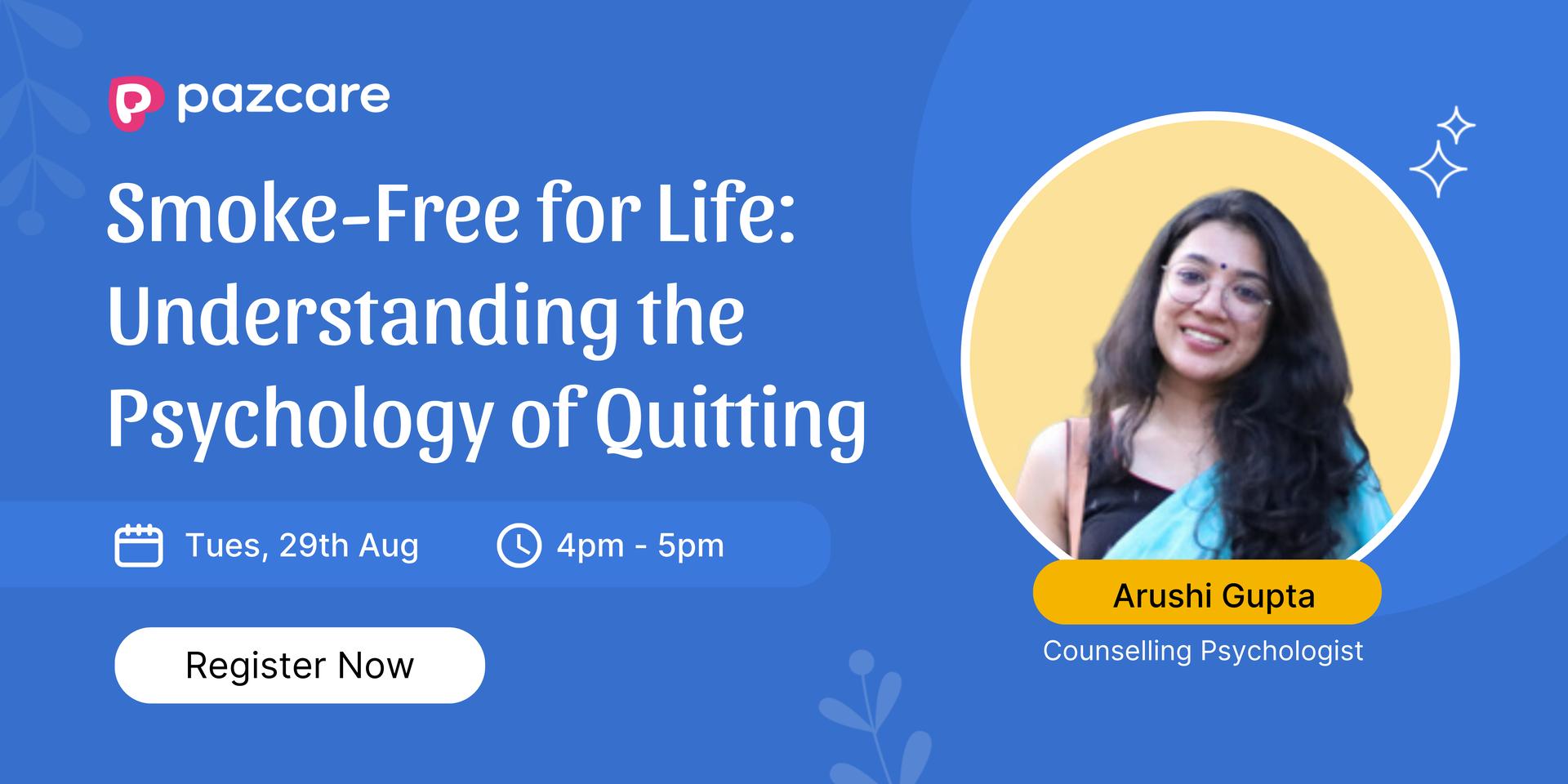 pazcare

Smoke-Free for Life: Understanding the Psychology of Quitting

Tues, 29th Aug

4pm - 5pm

Register Now

Arushi Gupta

Counselling Psychologist